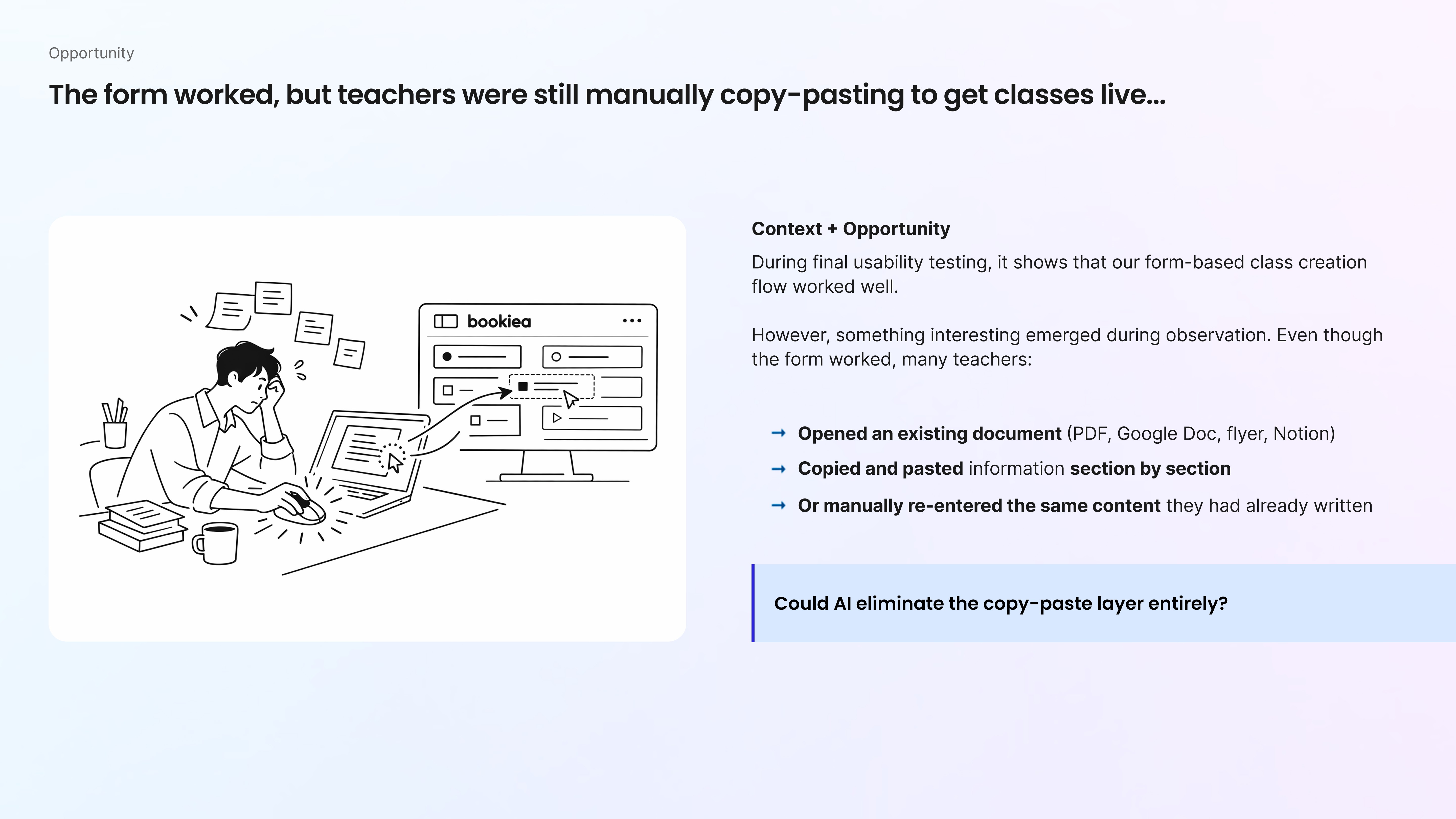 Opportunity

The form worked, but teachers were still manually copy-pasting to get classes live...

bookiea

Context + Opportunity

During final usability testing, it shows that our form-based class creation flow worked well.

However, something interesting emerged during observation. Even though the form worked, many teachers:

→ Opened an existing document (PDF, Google Doc, flyer, Notion)
→ Copied and pasted information section by section
→ Or manually re-entered the same content they had already written

Could AI eliminate the copy-paste layer entirely?